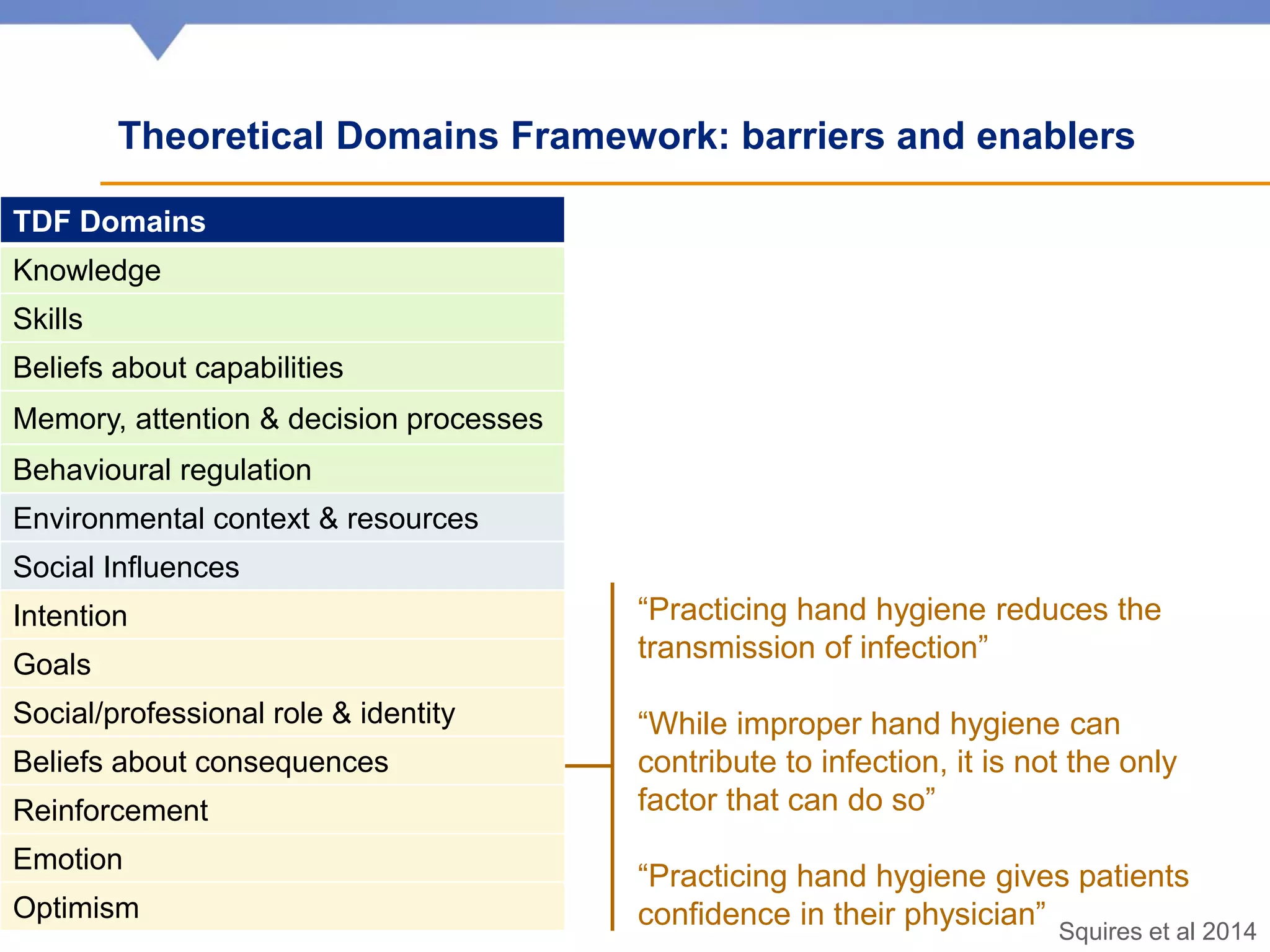 Theoretical Domains Framework: barriers and enablers

| TDF Domains |
|---|
| Knowledge |
| Skills |
| Beliefs about capabilities |
| Memory, attention & decision processes |
| Behavioural regulation |
| Environmental context & resources |
| Social Influences |
| Intention |
| Goals |
| Social/professional role & identity |
| Beliefs about consequences |
| Reinforcement |
| Emotion |
| Optimism |

“Practicing hand hygiene reduces the transmission of infection”

“While improper hand hygiene can contribute to infection, it is not the only factor that can do so”

“Practicing hand hygiene gives patients confidence in their physician”

Squires et al 2014